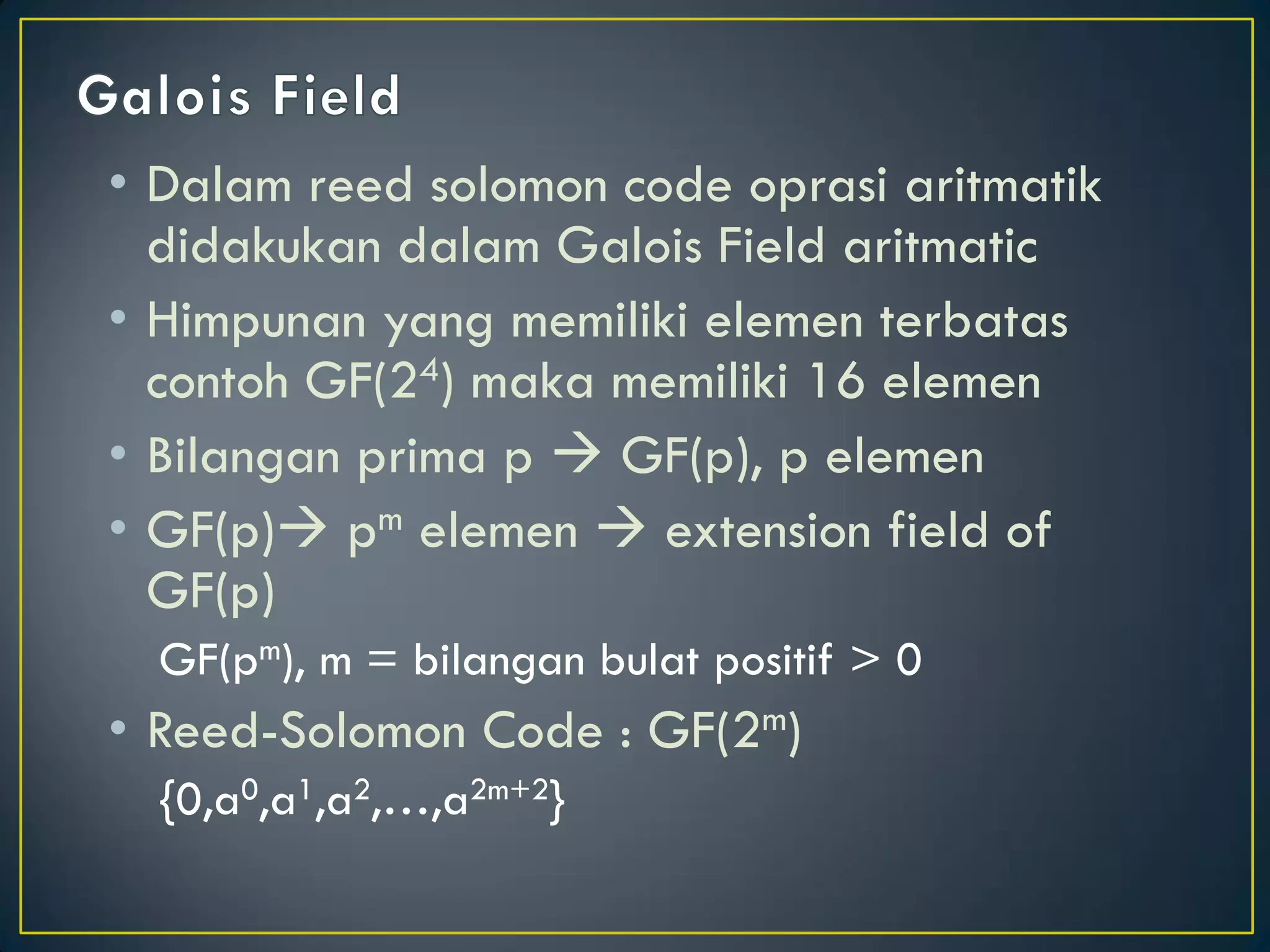 Galois Field

• Dalam reed solomon code oprasi aritmatik didakukan dalam Galois Field aritmatic

• Himpunan yang memiliki elemen terbatas contoh GF($2^4$) maka memiliki 16 elemen

• Bilangan prima p → GF(p), p elemen

• GF(p)→ $p^m$ elemen → extension field of GF(p)

GF($p^m$), m = bilangan bulat positif > 0

• Reed-Solomon Code : GF($2^m$)

$\{0,a^0,a^1,a^2,\ldots,a^{2m+2}\}$